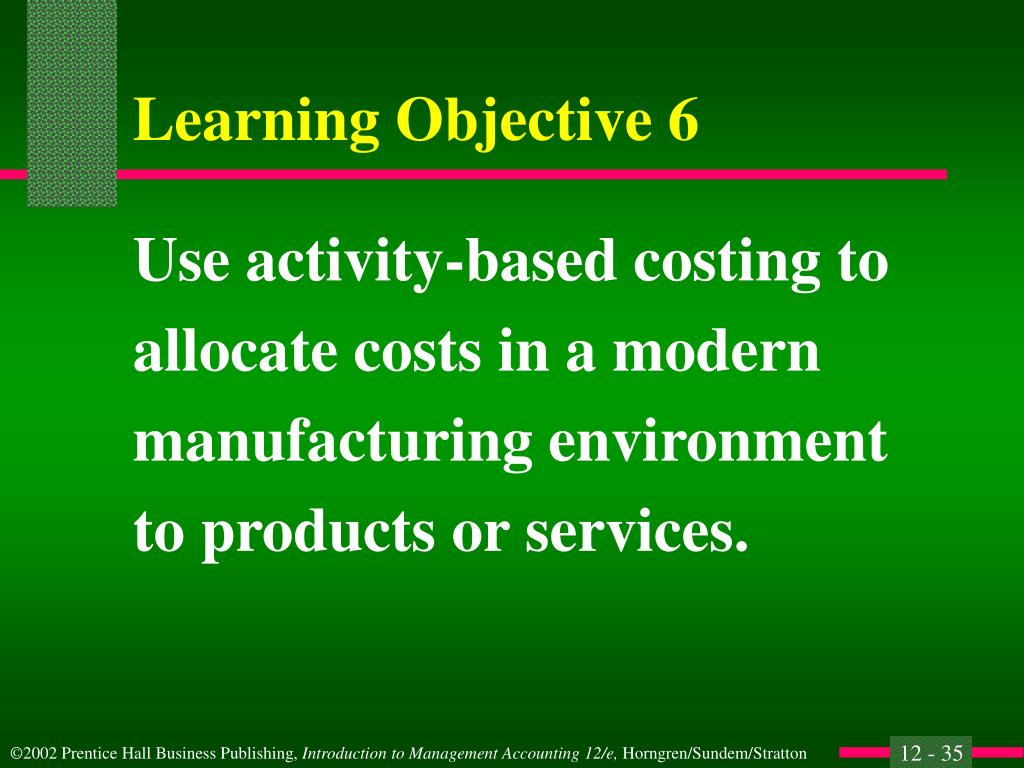 Learning Objective 6

Use activity-based costing to allocate costs in a modern manufacturing environment to products or services.

©2002 Prentice Hall Business Publishing, Introduction to Management Accounting 12/e, Horngren/Sundem/Stratton

12 - 35